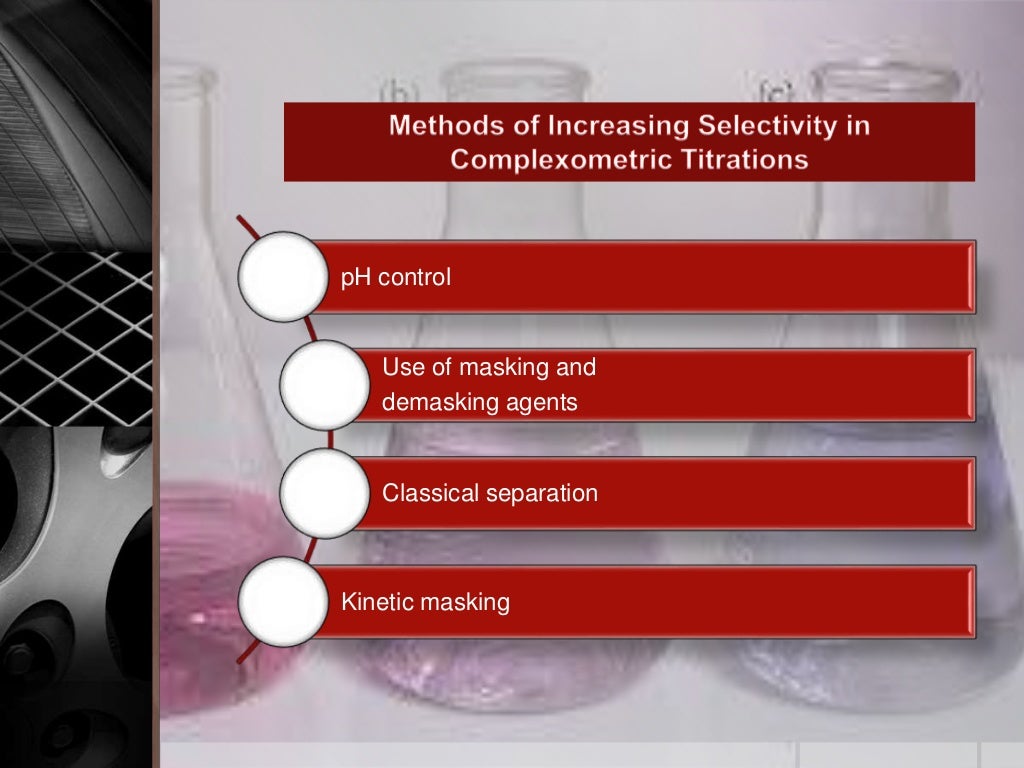 (b)

(c)

Methods of Increasing Selectivity in Complexometric Titrations

pH control

Use of masking and demasking agents

Classical separation

Kinetic masking